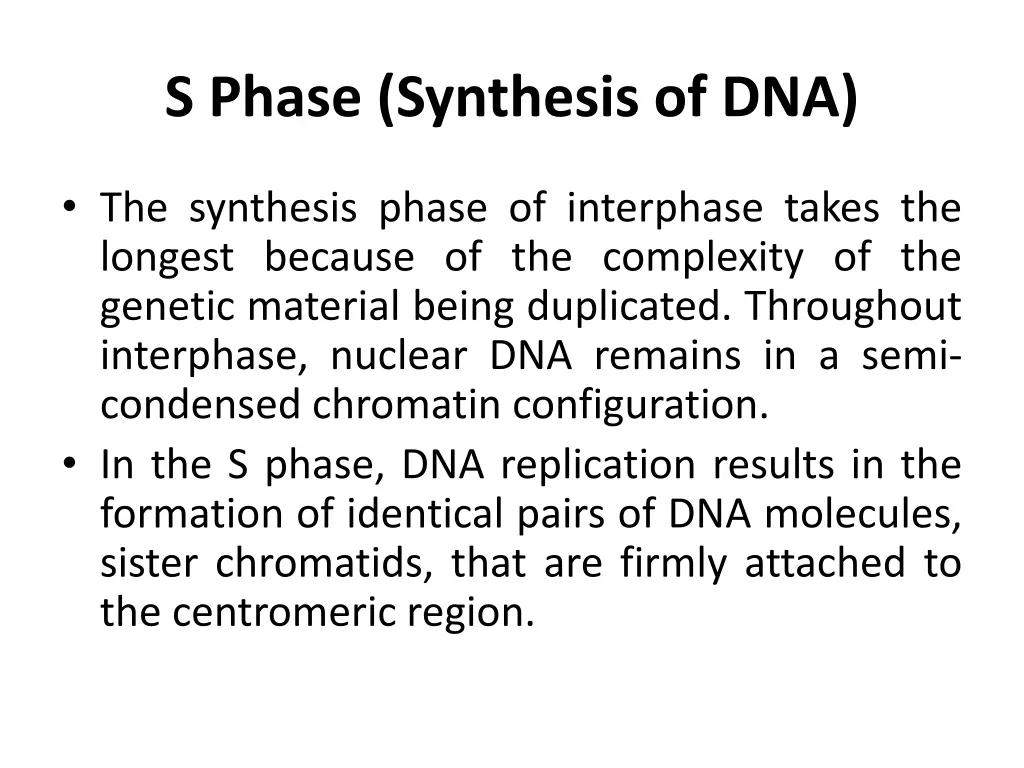 S Phase (Synthesis of DNA)

• The synthesis phase of interphase takes the longest because of the complexity of the genetic material being duplicated. Throughout interphase, nuclear DNA remains in a semi-condensed chromatin configuration.
• In the S phase, DNA replication results in the formation of identical pairs of DNA molecules, sister chromatids, that are firmly attached to the centromeric region.